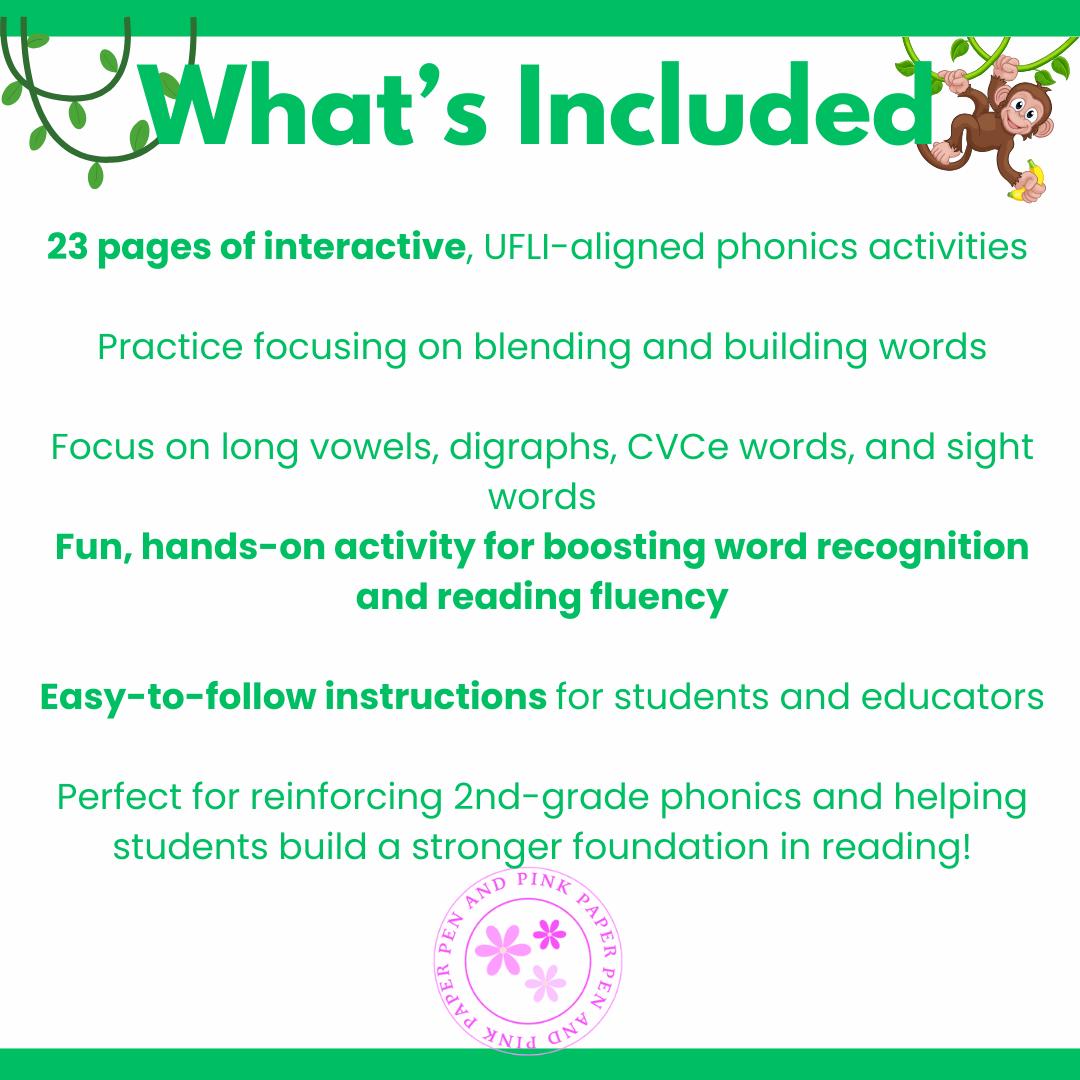 What's Included

23 pages of interactive, UFLI-aligned phonics activities

Practice focusing on blending and building words

Focus on long vowels, digraphs, CVCe words, and sight words

Fun, hands-on activity for boosting word recognition and reading fluency

Easy-to-follow instructions for students and educators

Perfect for reinforcing 2nd-grade phonics and helping students build a stronger foundation in reading!

PEN AND PINK PAPER PEN AND PINK PAPER